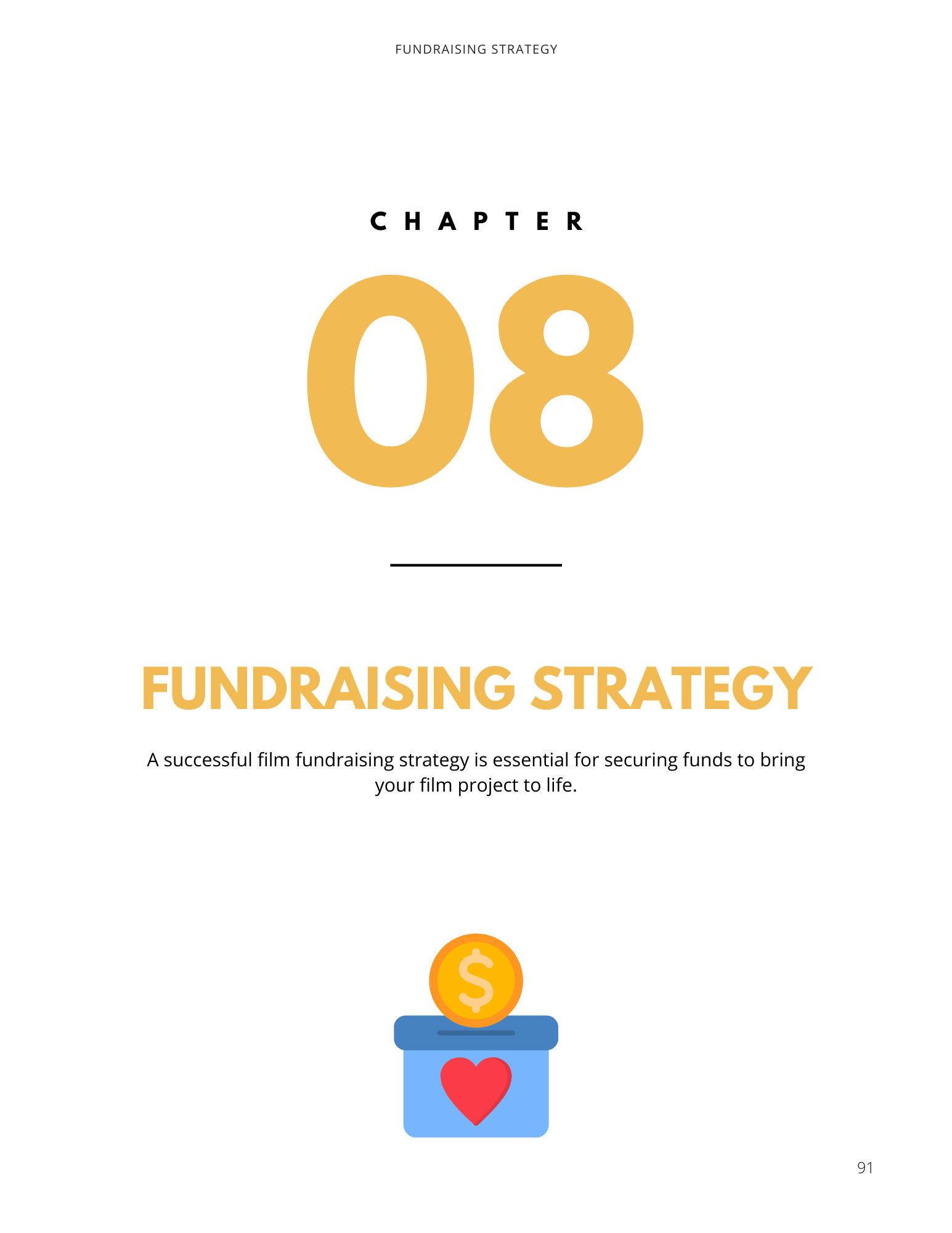 FUNDRAISING STRATEGY

CHAPTER

08

FUNDRAISING STRATEGY

A successful film fundraising strategy is essential for securing funds to bring your film project to life.

$

91